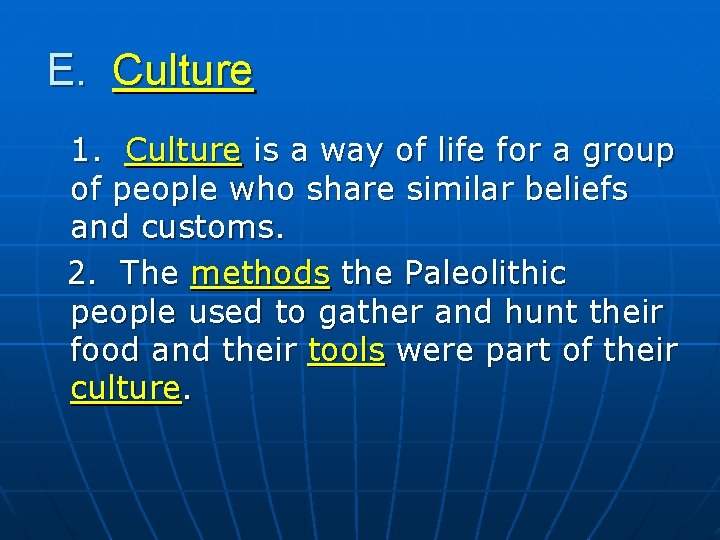 E. Culture

1. Culture is a way of life for a group of people who share similar beliefs and customs.

2. The methods the Paleolithic people used to gather and hunt their food and their tools were part of their culture.